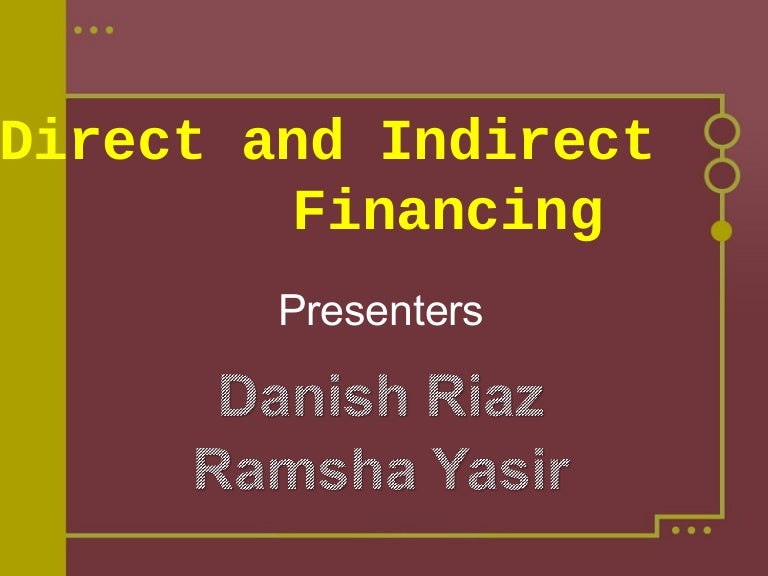 Direct and Indirect Financing

Presenters

Danish Riaz
Ramsha Yasir